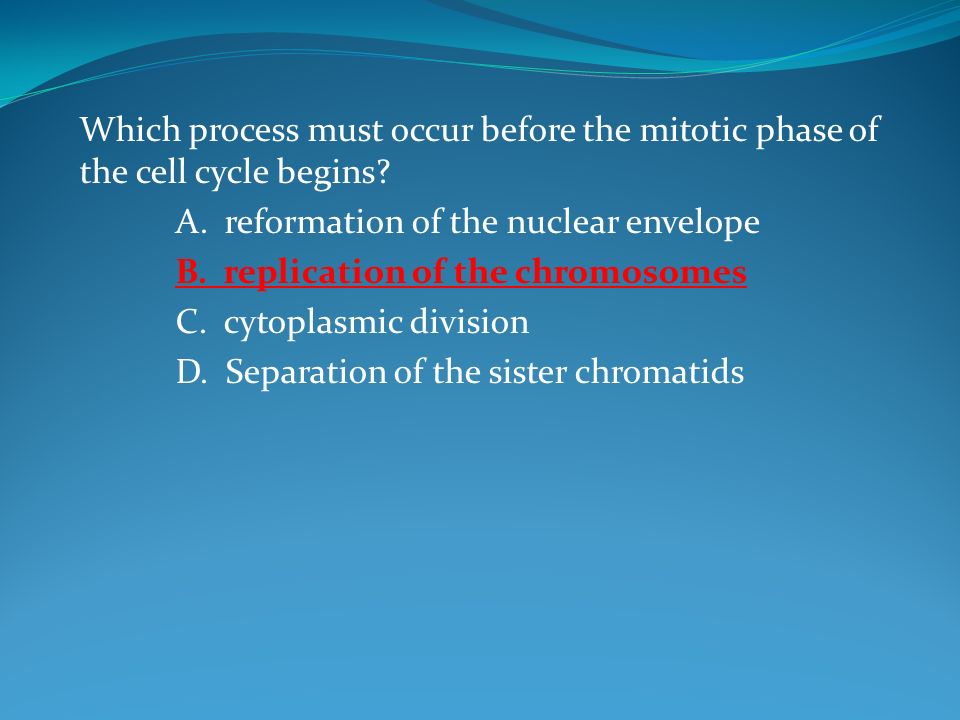 Which process must occur before the mitotic phase of the cell cycle begins?

A. reformation of the nuclear envelope
B. replication of the chromosomes
C. cytoplasmic division
D. Separation of the sister chromatids